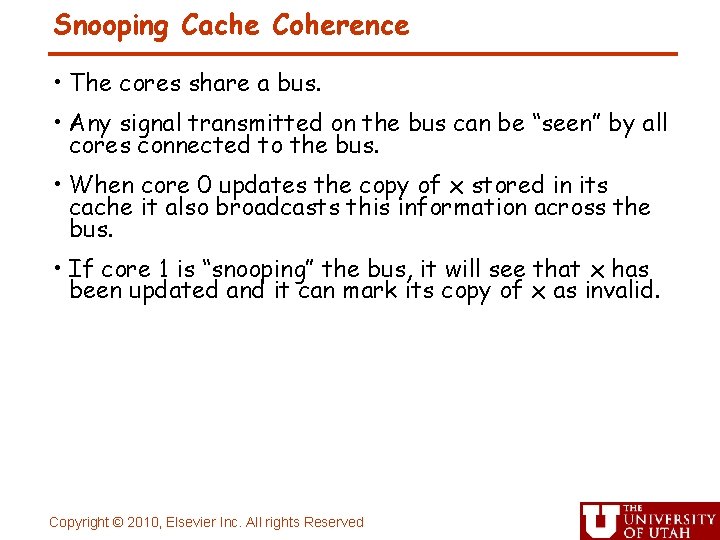 Snooping Cache Coherence

• The cores share a bus.

• Any signal transmitted on the bus can be “seen” by all cores connected to the bus.

• When core 0 updates the copy of x stored in its cache it also broadcasts this information across the bus.

• If core 1 is “snooping” the bus, it will see that x has been updated and it can mark its copy of x as invalid.

Copyright © 2010, Elsevier Inc. All rights Reserved

U THE UNIVERSITY OF UTAH